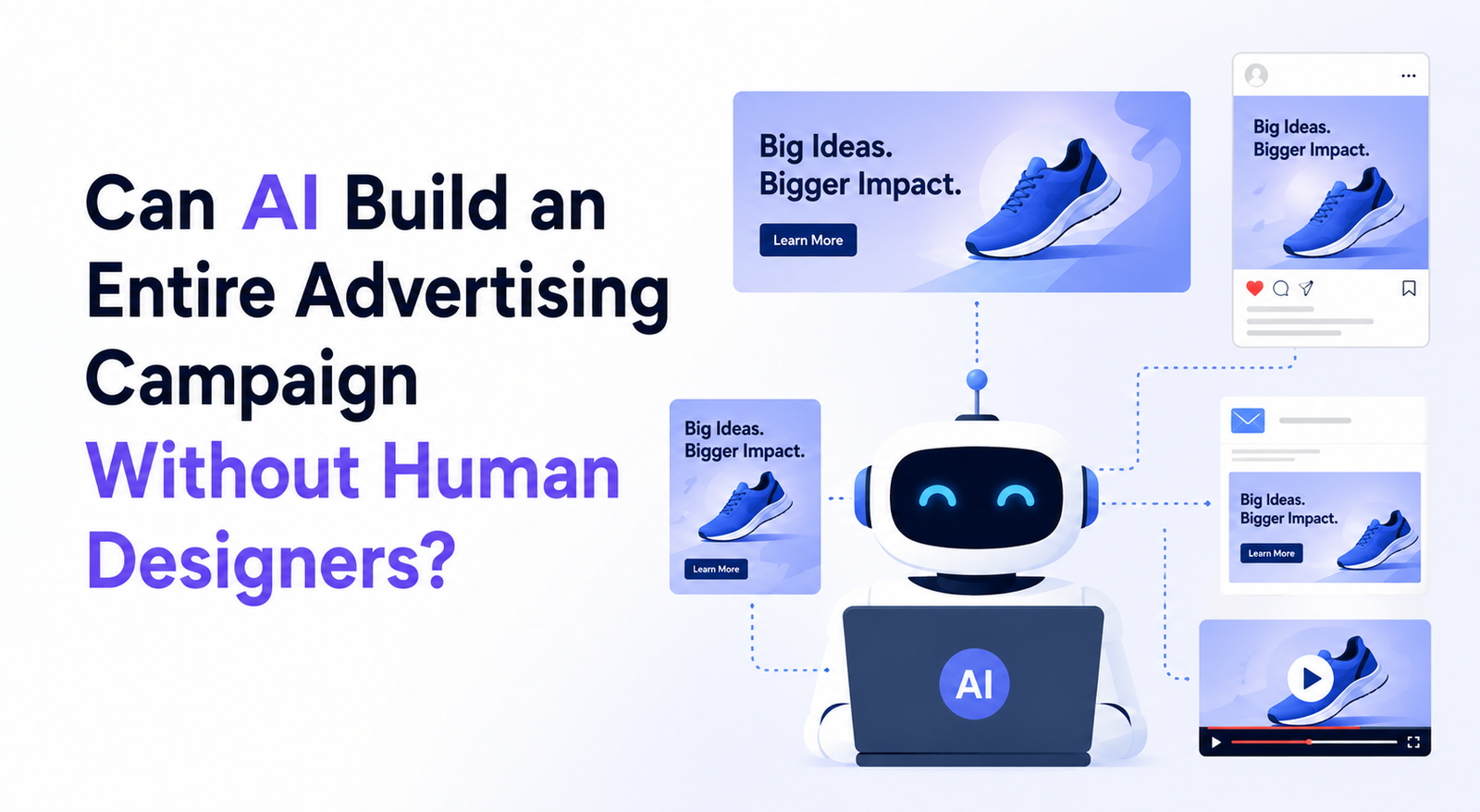 Can AI Build an Entire Advertising Campaign Without Human Designers?

Big Ideas.
Bigger Impact.
Learn More

Big Ideas.
Bigger Impact.

Big Ideas.
Bigger Impact.
Learn More

Big Ideas.
Bigger Impact.
Learn More

AI